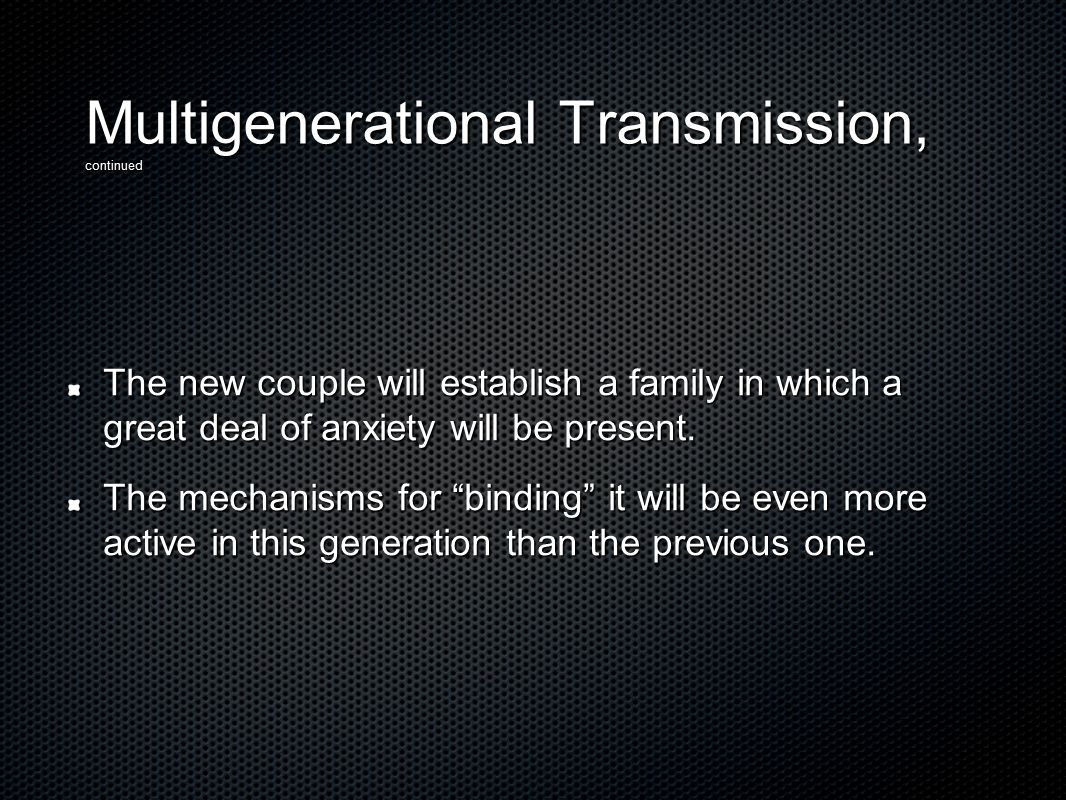 Multigenerational Transmission,
continued

The new couple will establish a family in which a great deal of anxiety will be present.

The mechanisms for “binding” it will be even more active in this generation than the previous one.